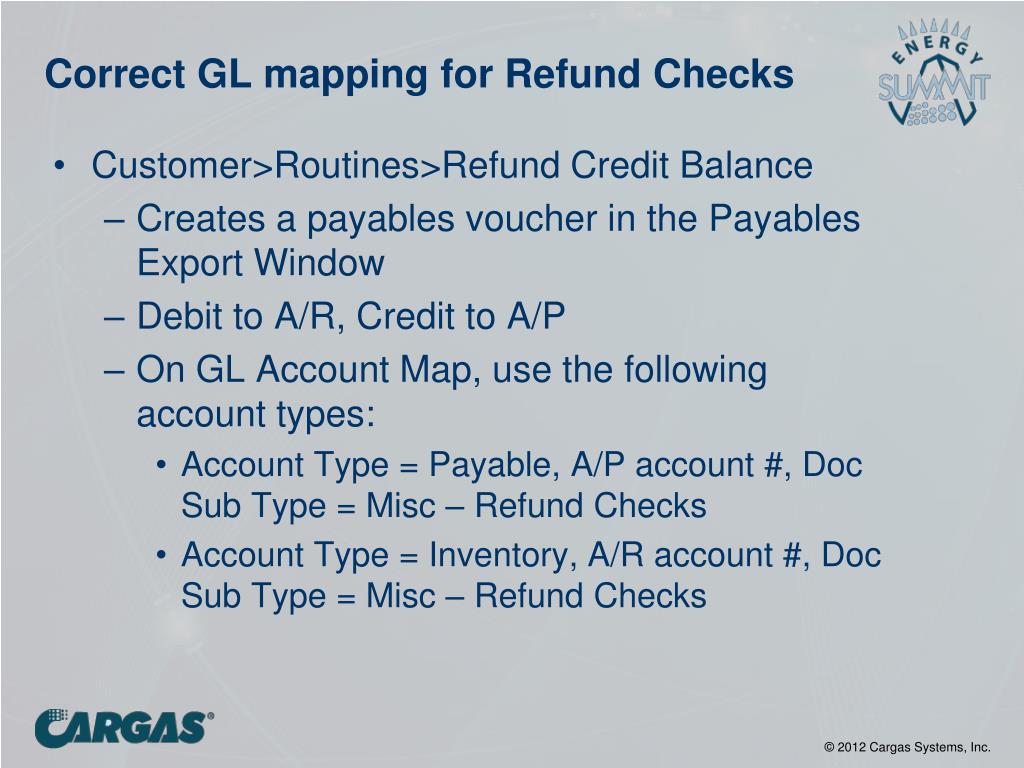 Correct GL mapping for Refund Checks

ENERGY SUMMIT

• Customer>Routines>Refund Credit Balance
– Creates a payables voucher in the Payables Export Window
– Debit to A/R, Credit to A/P
– On GL Account Map, use the following account types:
• Account Type = Payable, A/P account #, Doc Sub Type = Misc – Refund Checks
• Account Type = Inventory, A/R account #, Doc Sub Type = Misc – Refund Checks

CARGAS®

© 2012 Cargas Systems, Inc.